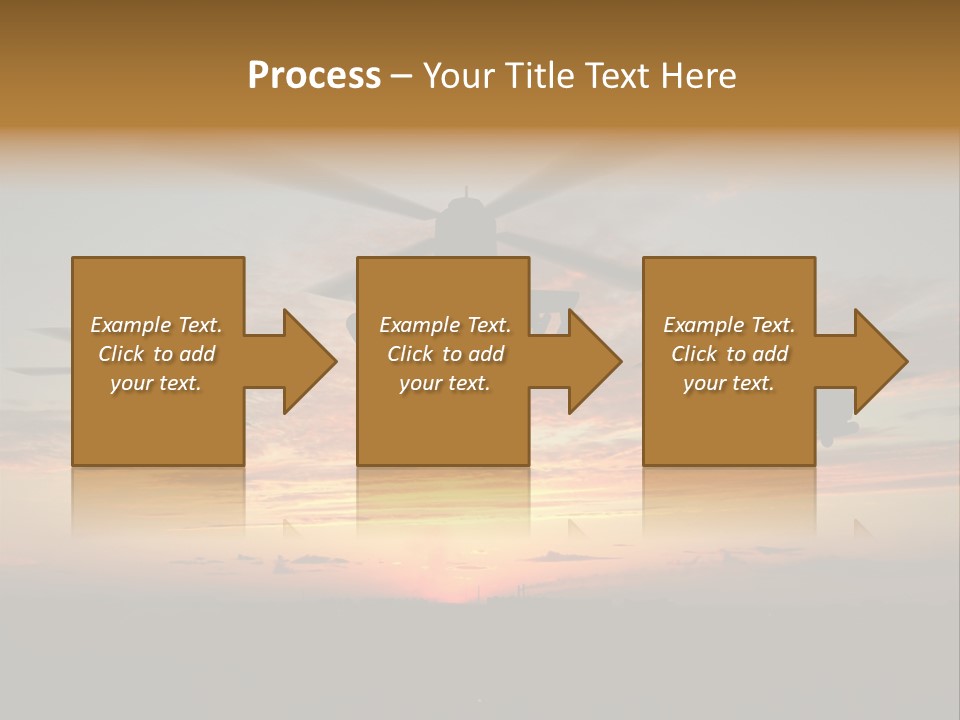 Process – Your Title Text Here

Example Text. Click to add your text.

Example Text. Click to add your text.

Example Text. Click to add your text.